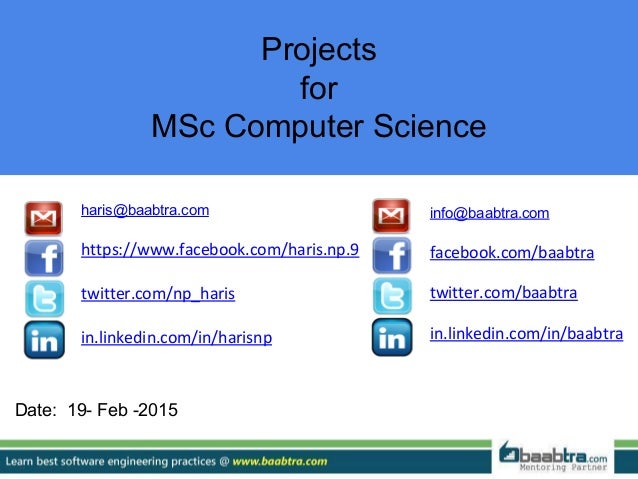 Projects
for
MSc Computer Science

haris@baabtra.com
https://www.facebook.com/haris.np.9
twitter.com/np_haris
in.linkedin.com/in/harisnp

info@baabtra.com
facebook.com/baabtra
twitter.com/baabtra
in.linkedin.com/in/baabtra

Date: 19- Feb -2015

Learn best software engineering practices @ www.baabtra.com

baabtra.com
Mentoring Partner